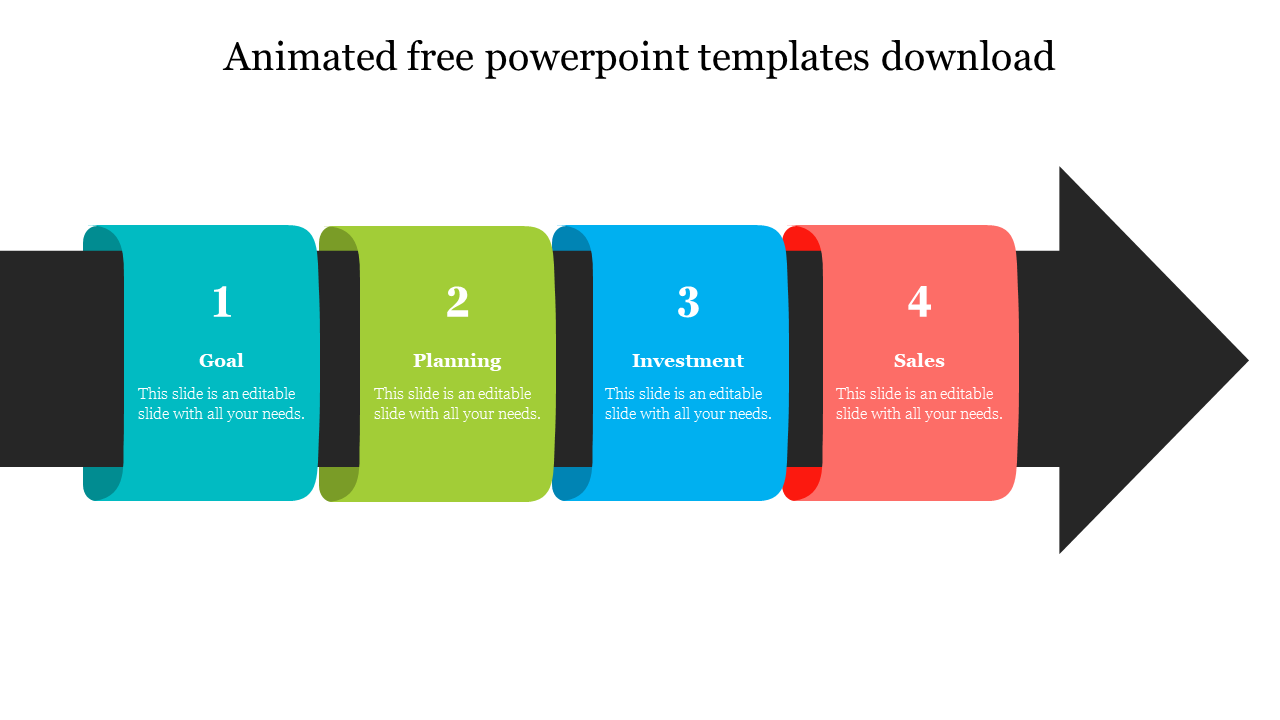 Animated free powerpoint templates download

1

Goal

This slide is an editable slide with all your needs.

2

Planning

This slide is an editable slide with all your needs.

3

Investment

This slide is an editable slide with all your needs.

4

Sales

This slide is an editable slide with all your needs.